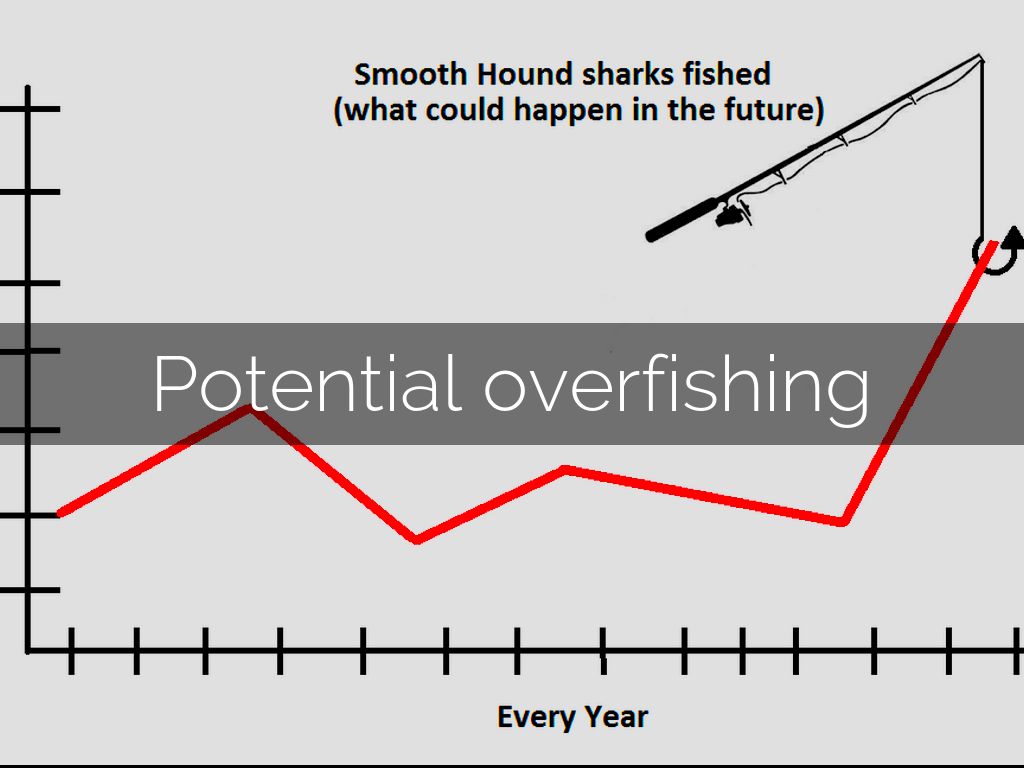 Smooth Hound sharks fished
(what could happen in the future)

Potential overfishing

Every Year